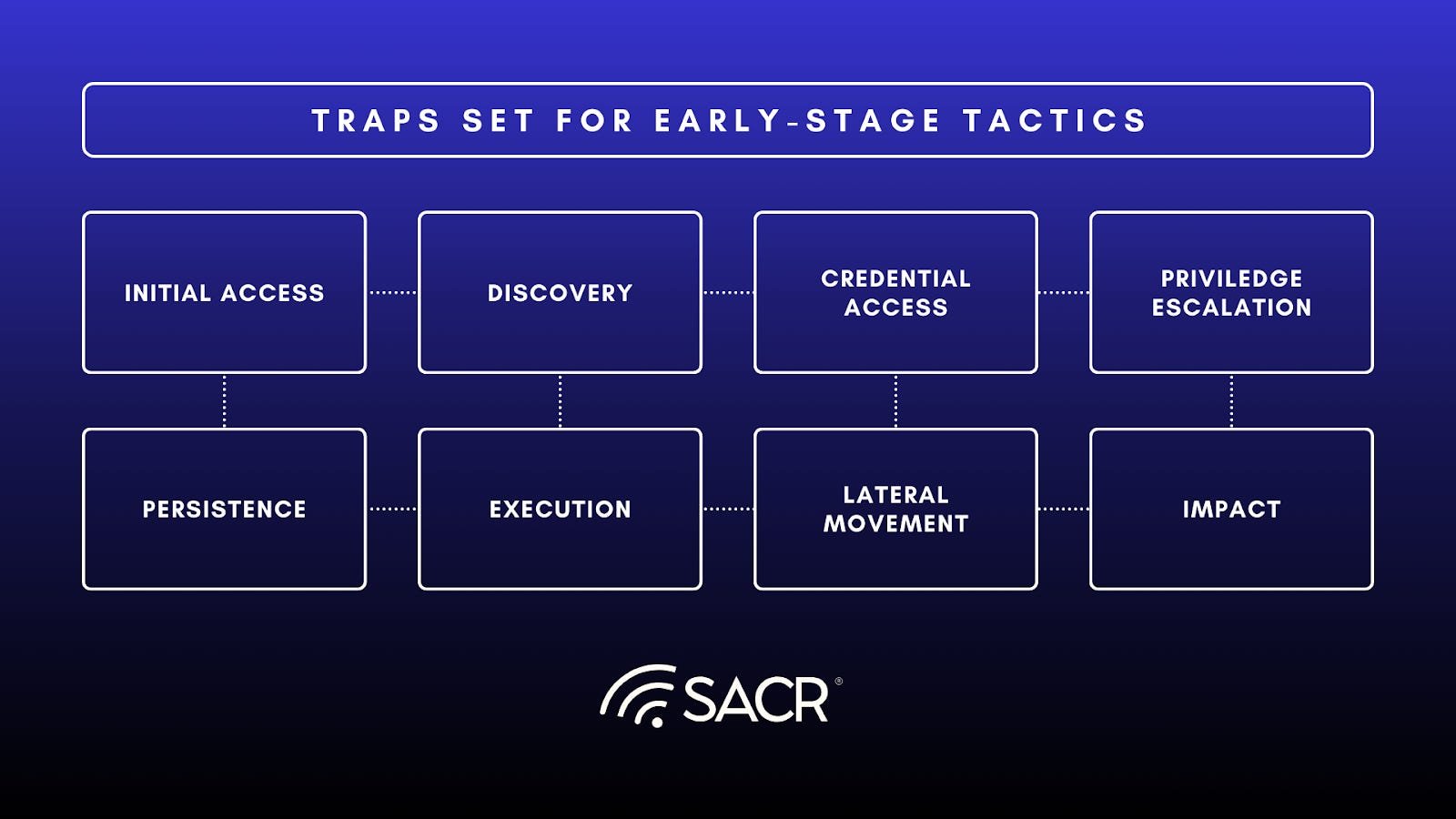 TRAPS SET FOR EARLY-STAGE TACTICS

INITIAL ACCESS

DISCOVERY

CREDENTIAL ACCESS

PRIVILEDGE ESCALATION

PERSISTENCE

EXECUTION

LATERAL MOVEMENT

IMPACT

SACR®